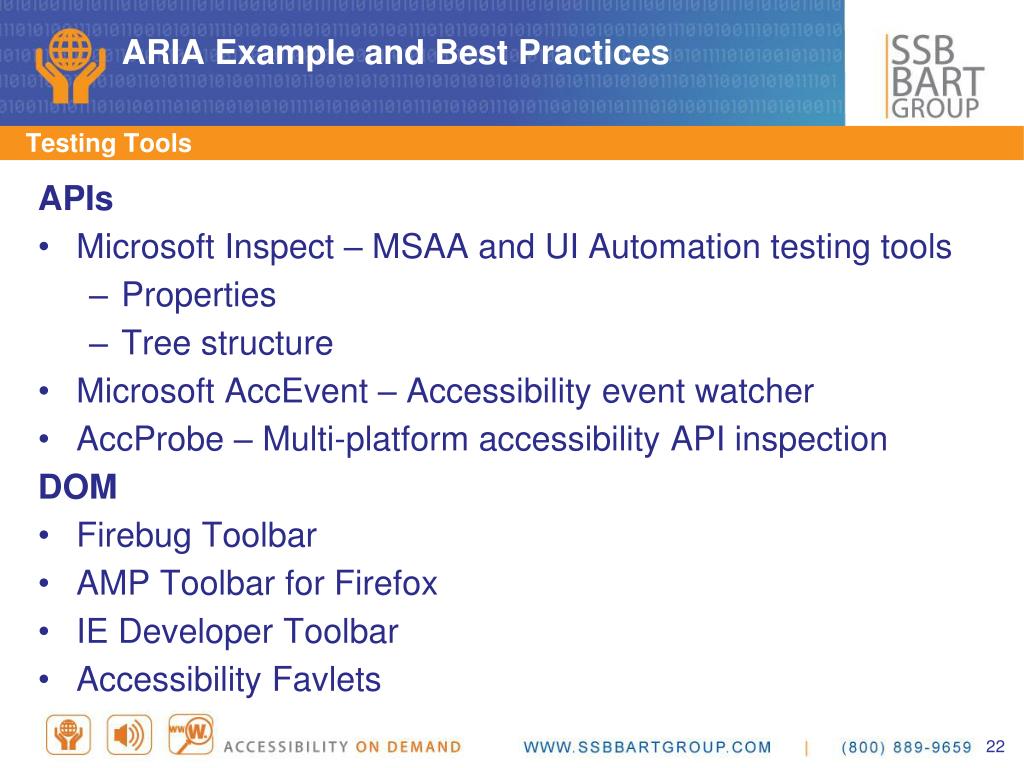 ARIA Example and Best Practices

SSB BART GROUP

Testing Tools

APIs

• Microsoft Inspect – MSAA and UI Automation testing tools
  – Properties
  – Tree structure
• Microsoft AccEvent – Accessibility event watcher
• AccProbe – Multi-platform accessibility API inspection

DOM

• Firebug Toolbar
• AMP Toolbar for Firefox
• IE Developer Toolbar
• Accessibility Favlets

ACCESSIBILITY ON DEMAND WWW.SSBBARTGROUP.COM | (800) 889-9659 22